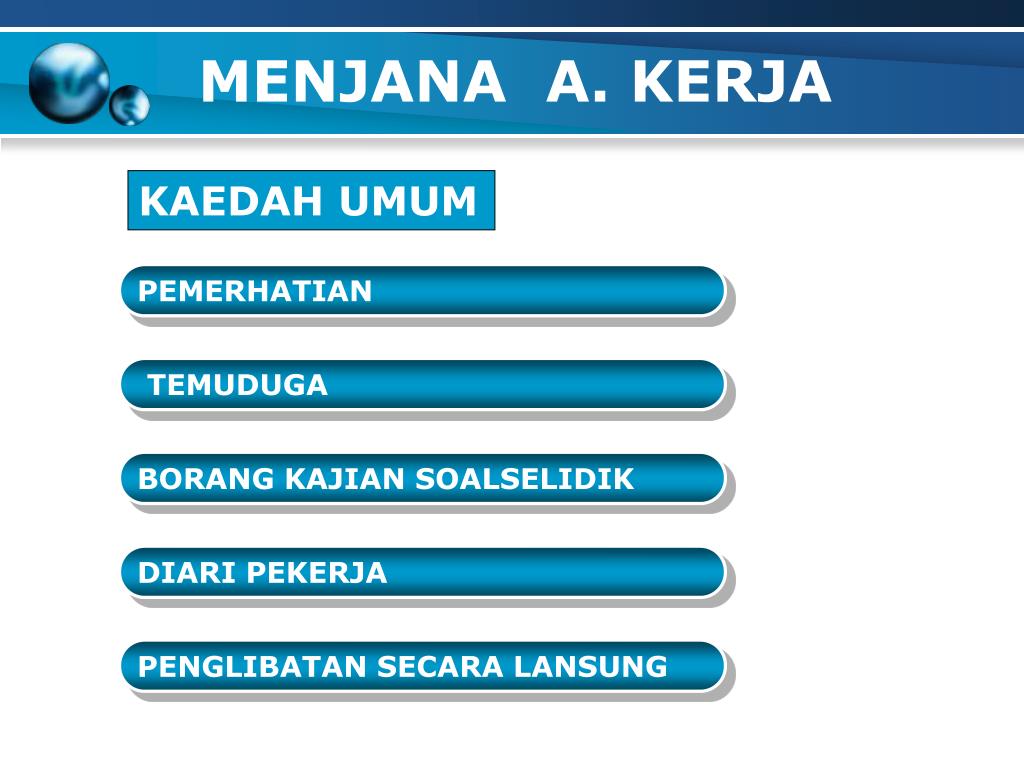 MENJANA A. KERJA

KAEDAH UMUM

PEMERHATIAN

TEMUDUGA

BORANG KAJIAN SOALSELIDIK

DIARI PEKERJA

PENGLIBATAN SECARA LANSUNG